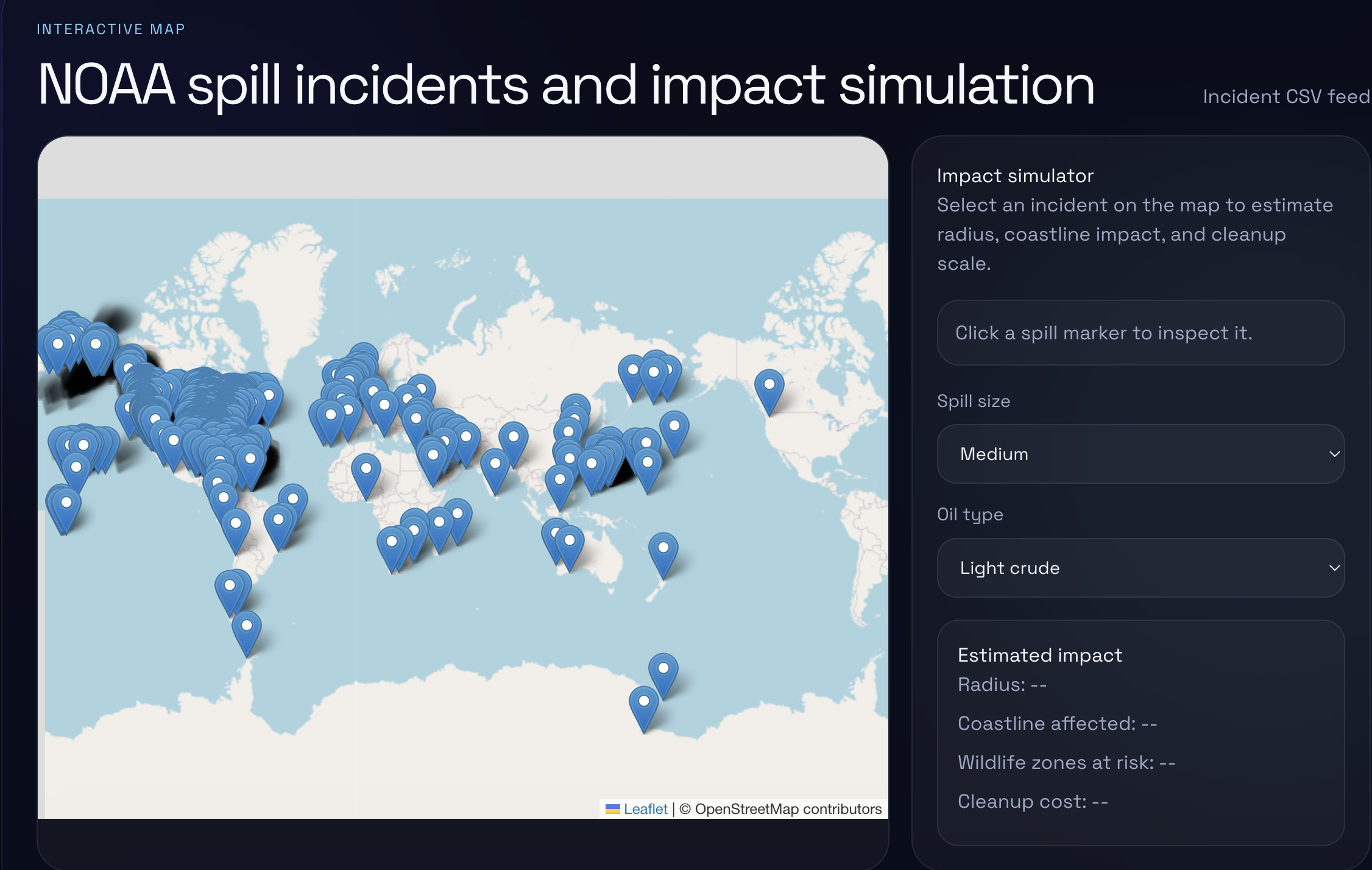 INTERACTIVE MAP

NOAA spill incidents and impact simulation

Incident CSV feed

Leaflet | © OpenStreetMap contributors

Impact simulator

Select an incident on the map to estimate radius, coastline impact, and cleanup scale.

Click a spill marker to inspect it.

Spill size

Medium

Oil type

Light crude

Estimated impact

Radius: --

Coastline affected: --

Wildlife zones at risk: --

Cleanup cost: --